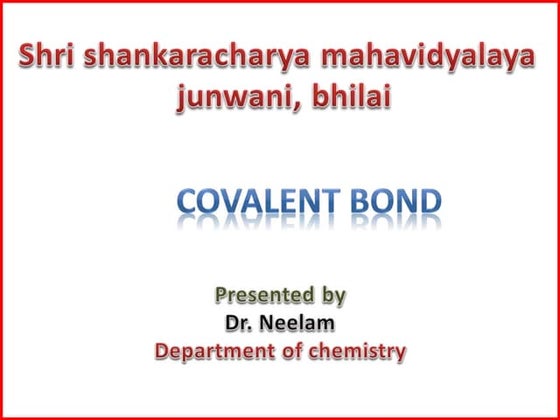 Shri shankaracharya mahavidyalaya junwani, bhilai

COVALENT BOND

Presented by
Dr. Neelam
Department of chemistry